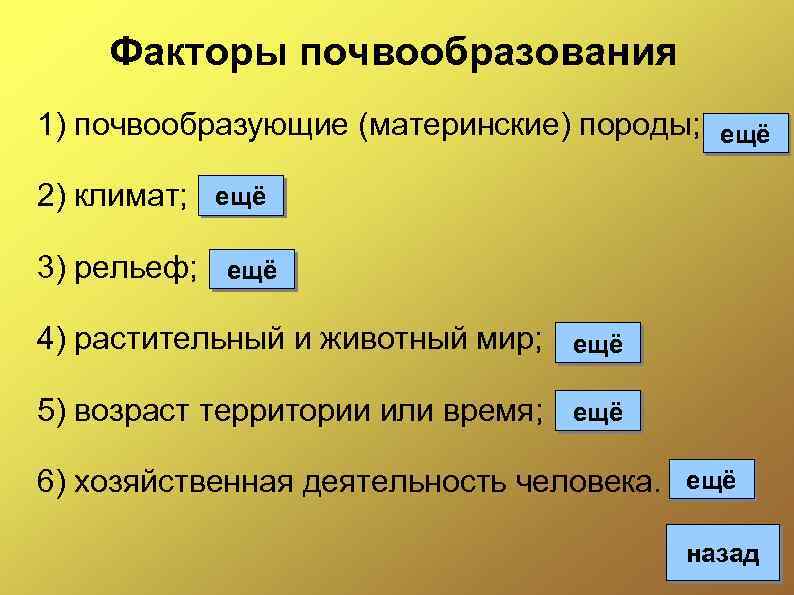 Факторы почвообразования

1) почвообразующие (материнские) породы; ещё

2) климат; ещё

3) рельеф; ещё

4) растительный и животный мир; ещё

5) возраст территории или время; ещё

6) хозяйственная деятельность человека. ещё

назад